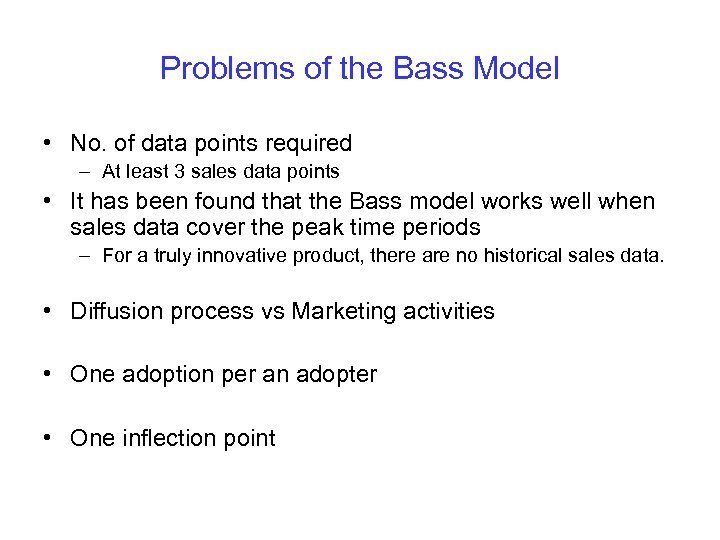 Problems of the Bass Model

• No. of data points required
  – At least 3 sales data points
• It has been found that the Bass model works well when sales data cover the peak time periods
  – For a truly innovative product, there are no historical sales data.

• Diffusion process vs Marketing activities

• One adoption per an adopter

• One inflection point